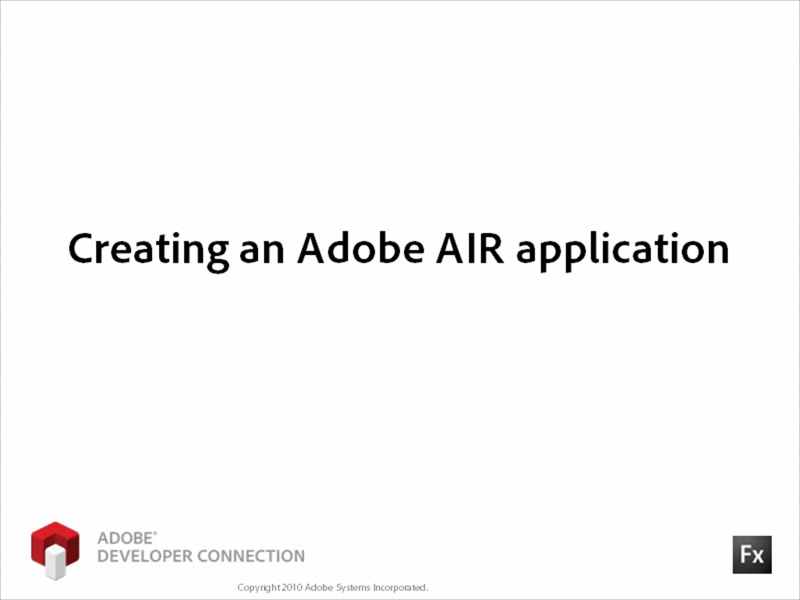 Creating an Adobe AIR application

ADOBE®
DEVELOPER CONNECTION

Fx

Copyright 2010 Adobe Systems Incorporated.